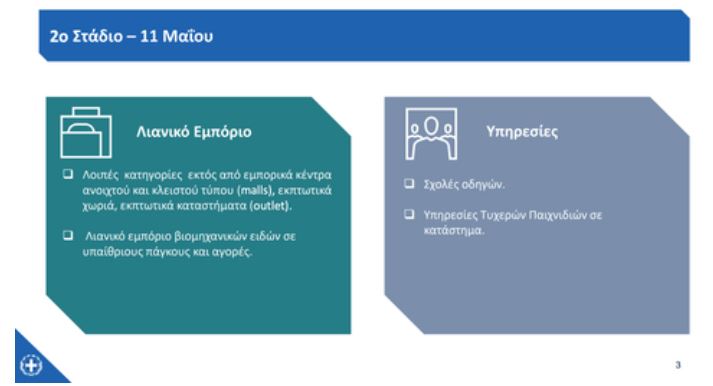 2ο Στάδιο – 11 Μαΐου

Λιανικό Εμπόριο

❑ Λοιπές κατηγορίες εκτός από εμπορικά κέντρα ανοιχτού και κλειστού τύπου (malls), εκπτωτικά χωριά, εκπτωτικά καταστήματα (outlet).

❑ Λιανικό εμπόριο βιομηχανικών ειδών σε υπαίθριους πάγκους και αγορές.

Υπηρεσίες

❑ Σχολές οδηγών.

❑ Υπηρεσίες Τυχερών Παιχνιδιών σε κατάστημα.

3